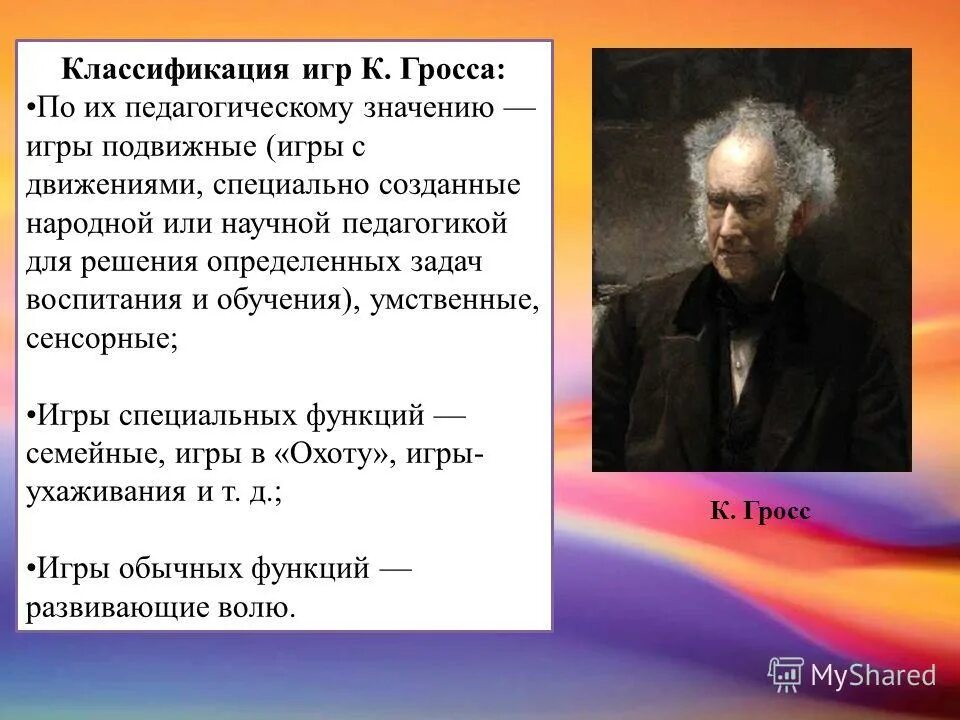 Классификация игр К. Гросса:

•По их педагогическому значению — игры подвижные (игры с движениями, специально созданные народной или научной педагогикой для решения определенных задач воспитания и обучения), умственные, сенсорные;

•Игры специальных функций — семейные, игры в «Охоту», игры-ухаживания и т. д.;

•Игры обычных функций — развивающие волю.

К. Гросс

MyShared